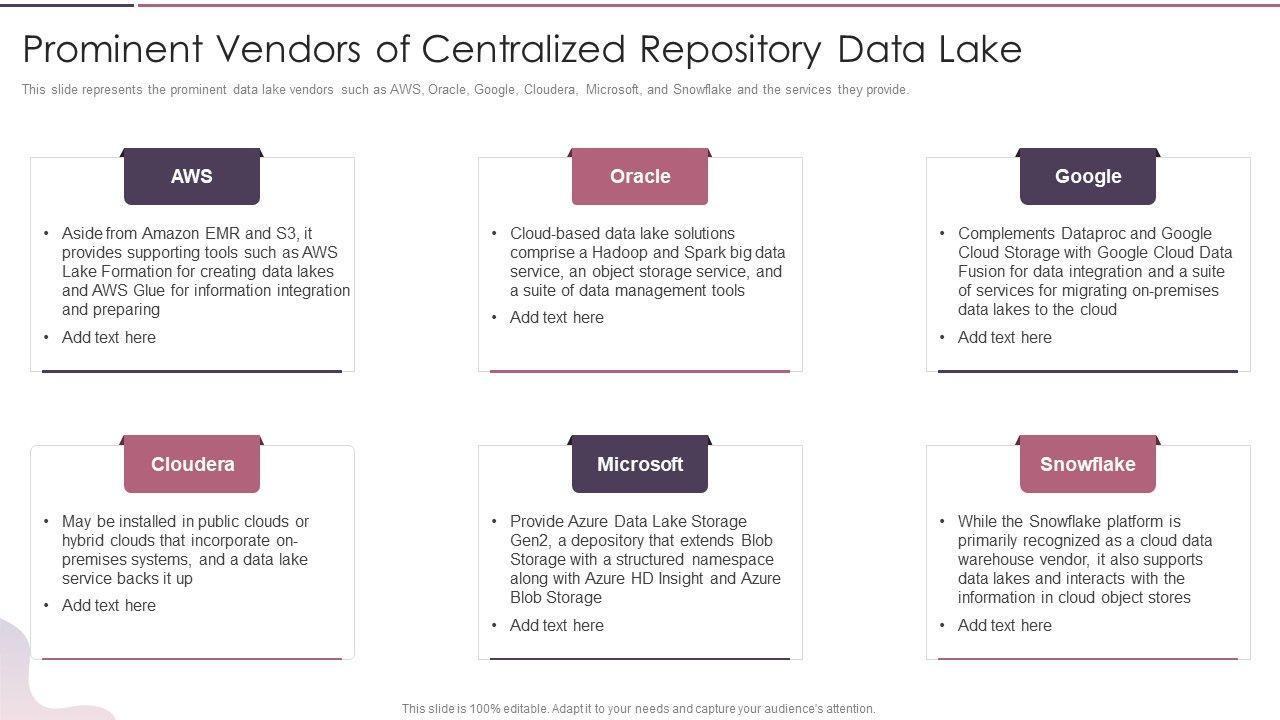 Prominent Vendors of Centralized Repository Data Lake

This slide represents the prominent data lake vendors such as AWS, Oracle, Google, Cloudera, Microsoft, and Snowflake and the services they provide.

AWS

• Aside from Amazon EMR and S3, it provides supporting tools such as AWS Lake Formation for creating data lakes and AWS Glue for information integration and preparing
• Add text here

Oracle

• Cloud-based data lake solutions comprise a Hadoop and Spark big data service, an object storage service, and a suite of data management tools
• Add text here

Google

• Complements Dataproc and Google Cloud Storage with Google Cloud Data Fusion for data integration and a suite of services for migrating on-premises data lakes to the cloud
• Add text here

Cloudera

• May be installed in public clouds or hybrid clouds that incorporate on-premises systems, and a data lake service backs it up
• Add text here

Microsoft

• Provide Azure Data Lake Storage Gen2, a depository that extends Blob Storage with a structured namespace along with Azure HD Insight and Azure Blob Storage
• Add text here

Snowflake

• While the Snowflake platform is primarily recognized as a cloud data warehouse vendor, it also supports data lakes and interacts with the information in cloud object stores
• Add text here

This slide is 100% editable. Adapt it to your needs and capture your audience's attention.